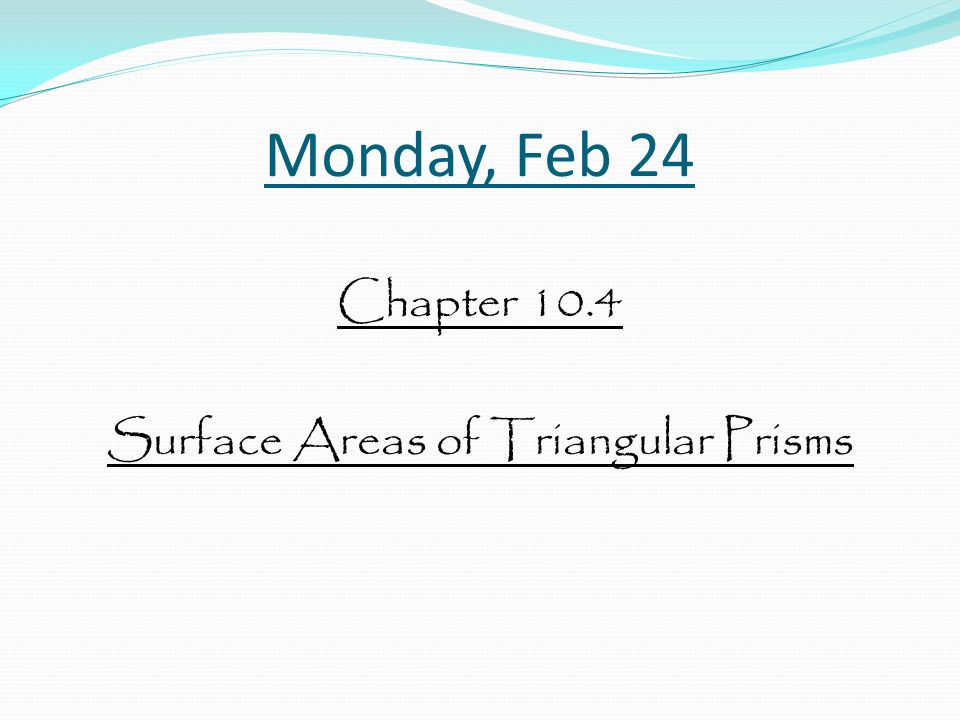 Monday, Feb 24

Chapter 10.4

Surface Areas of Triangular Prisms